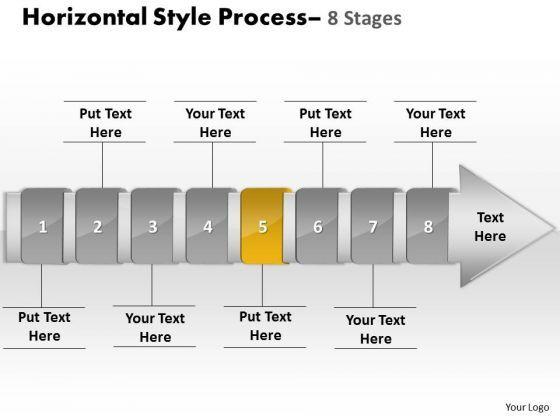 Horizontal Style Process– 8 Stages

Put Text Here

Your Text Here

Put Text Here

Your Text Here

1 2 3 4 5 6 7 8

Text Here

Put Text Here

Your Text Here

Put Text Here

Your Text Here

Your Logo